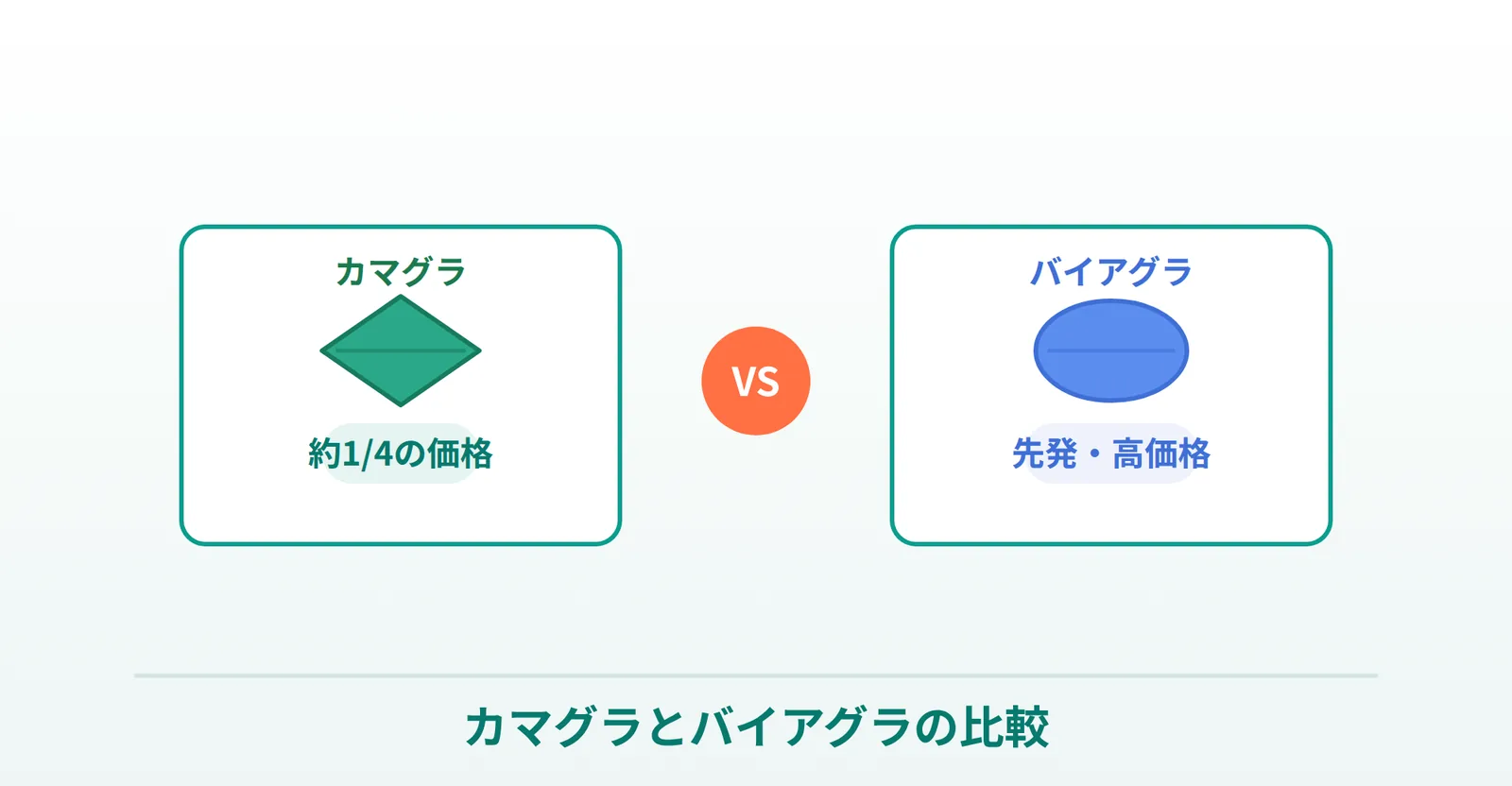 カマグラ

約1/4の価格

VS

バイアグラ

先発・高価格

カマグラとバイアグラの比較